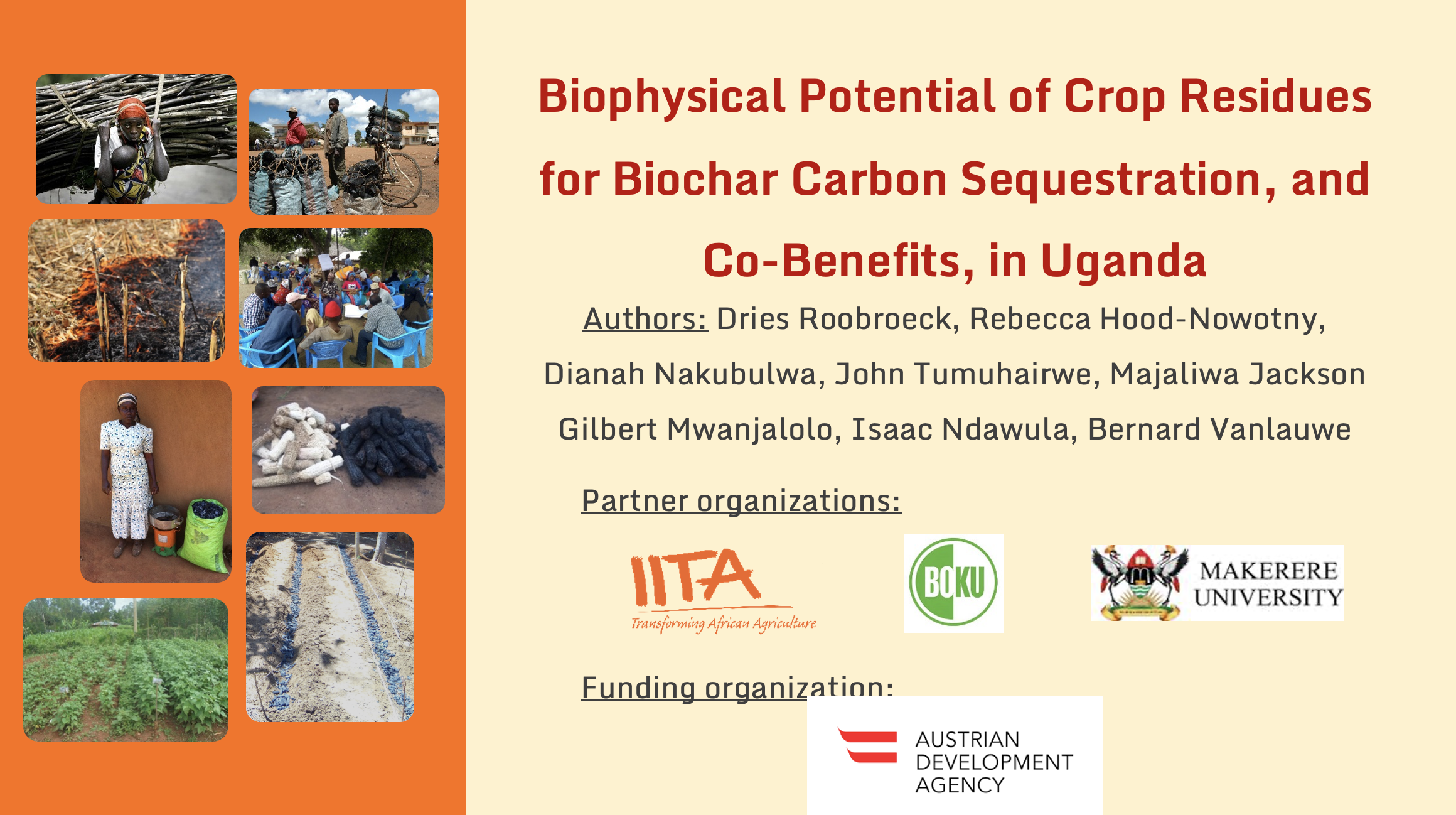 Biophysical Potential of Crop Residues for Biochar Carbon Sequestration, and Co-Benefits, in Uganda

Authors: Dries Roobroeck, Rebecca Hood-Nowotny, Dianah Nakubulwa, John Tumuhairwe, Majaliwa Jackson Gilbert Mwanjalolo, Isaac Ndawula, Bernard Vanlauwe

Partner organizations:

IITA
Transforming African Agriculture

BOKU

MAKERERE UNIVERSITY

Funding organization:

AUSTRIAN DEVELOPMENT AGENCY